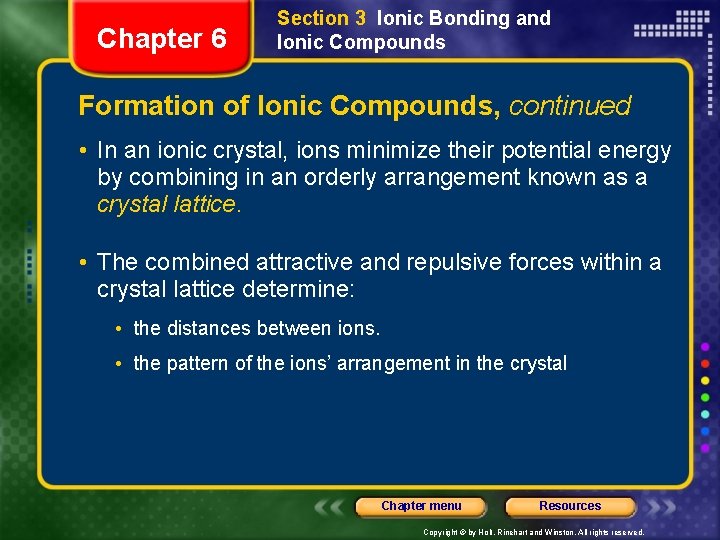 Chapter 6

Section 3 Ionic Bonding and Ionic Compounds

Formation of Ionic Compounds, continued

• In an ionic crystal, ions minimize their potential energy by combining in an orderly arrangement known as a crystal lattice.

• The combined attractive and repulsive forces within a crystal lattice determine:

• the distances between ions.

• the pattern of the ions' arrangement in the crystal

Chapter menu

Resources

Copyright © by Holt, Rinehart and Winston. All rights reserved.